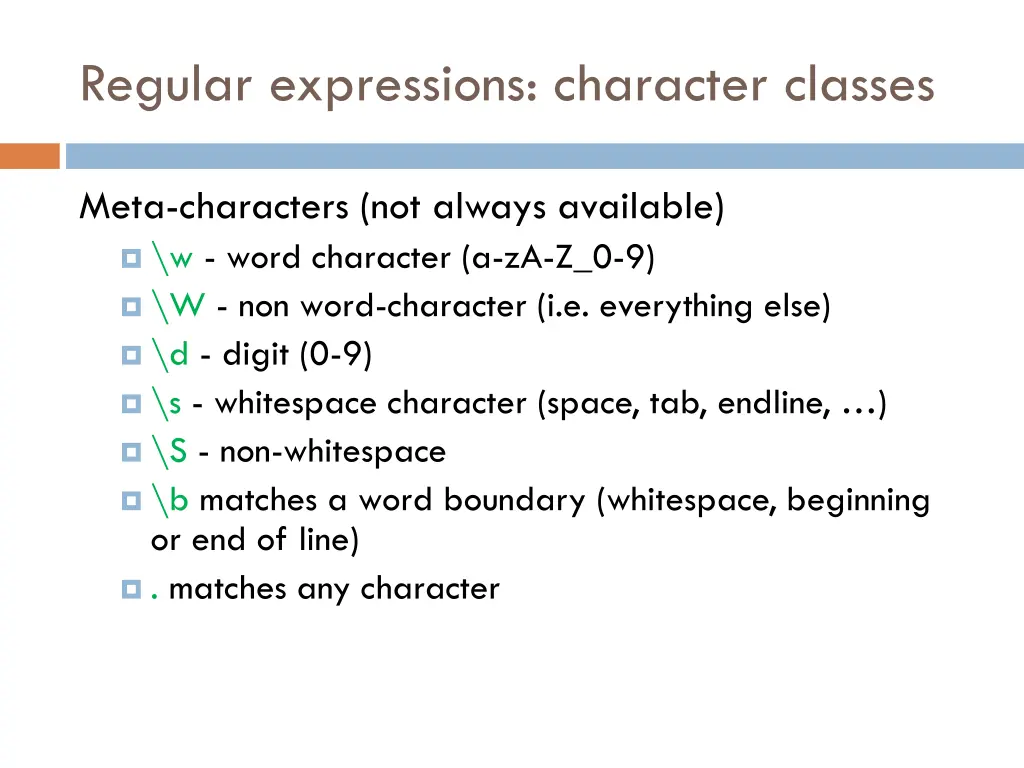 Regular expressions: character classes

Meta-characters (not always available)

\w - word character (a-zA-Z_0-9)

\W - non word-character (i.e. everything else)

\d - digit (0-9)

\s - whitespace character (space, tab, endline, …)

\S - non-whitespace

\b matches a word boundary (whitespace, beginning or end of line)

. matches any character